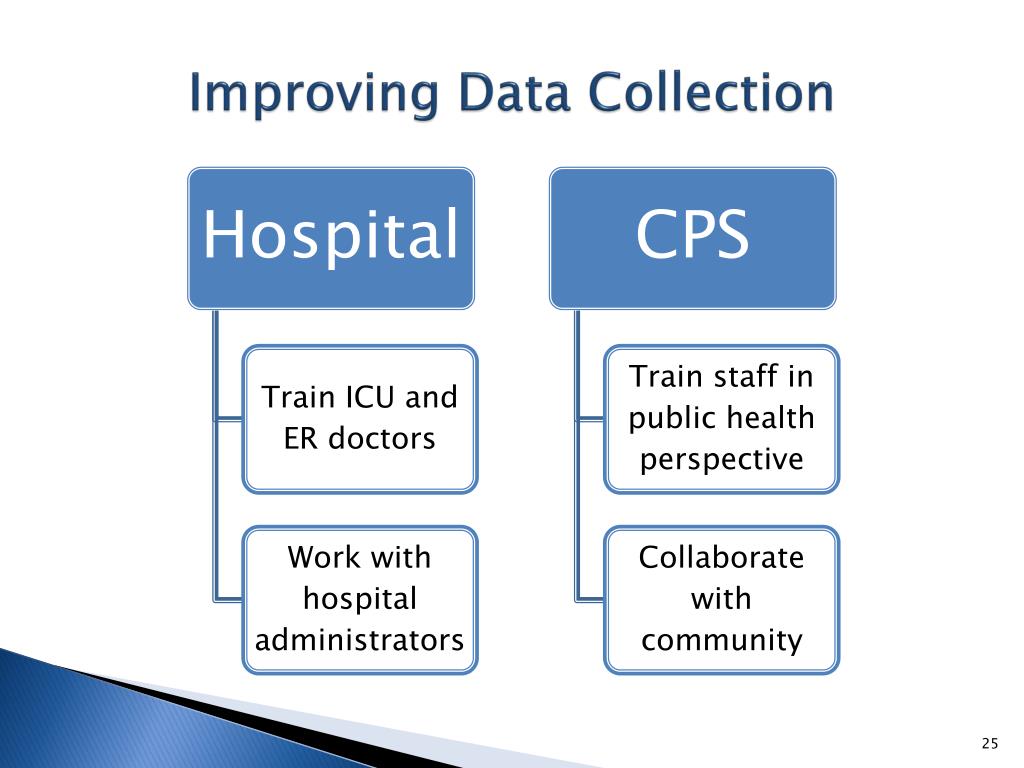 Improving Data Collection

Hospital

Train ICU and ER doctors

Work with hospital administrators

CPS

Train staff in public health perspective

Collaborate with community

25